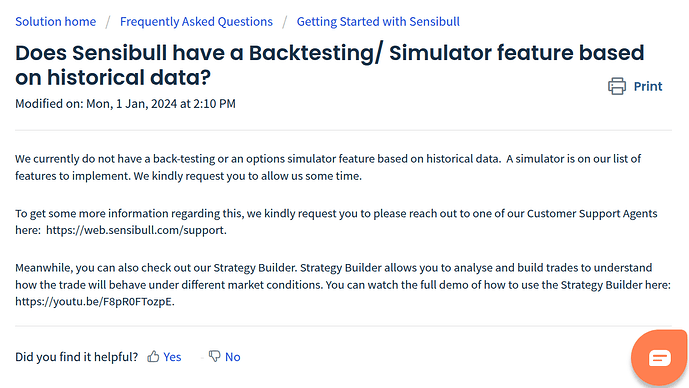 Solution home / Frequently Asked Questions / Getting Started with Sensibull

Does Sensibull have a Backtesting/ Simulator feature based on historical data?

Print

Modified on: Mon, 1 Jan, 2024 at 2:10 PM

We currently do not have a back-testing or an options simulator feature based on historical data. A simulator is on our list of features to implement. We kindly request you to allow us some time.

To get some more information regarding this, we kindly request you to please reach out to one of our Customer Support Agents here: https://web.sensibull.com/support.

Meanwhile, you can also check out our Strategy Builder. Strategy Builder allows you to analyse and build trades to understand how the trade will behave under different market conditions. You can watch the full demo of how to use the Strategy Builder here: https://youtu.be/F8pR0FTozpE.

Did you find it helpful? Yes No